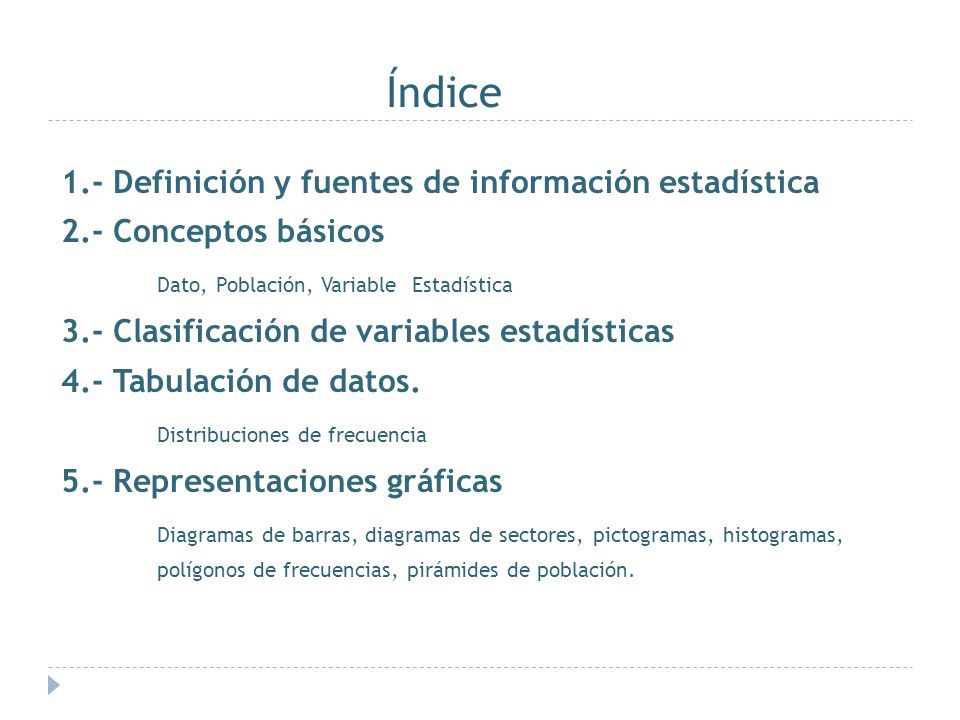 Índice

1.- Definición y fuentes de información estadística

2.- Conceptos básicos

Dato, Población, Variable Estadística

3.- Clasificación de variables estadísticas

4.- Tabulación de datos.

Distribuciones de frecuencia

5.- Representaciones gráficas

Diagramas de barras, diagramas de sectores, pictogramas, histogramas, polígonos de frecuencias, pirámides de población.